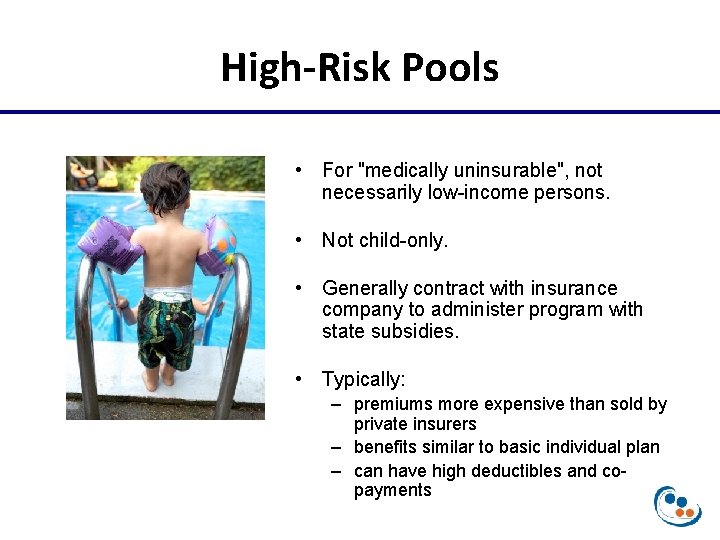 High-Risk Pools

• For "medically uninsurable", not necessarily low-income persons.

• Not child-only.

• Generally contract with insurance company to administer program with state subsidies.

• Typically:
  – premiums more expensive than sold by private insurers
  – benefits similar to basic individual plan
  – can have high deductibles and co-payments